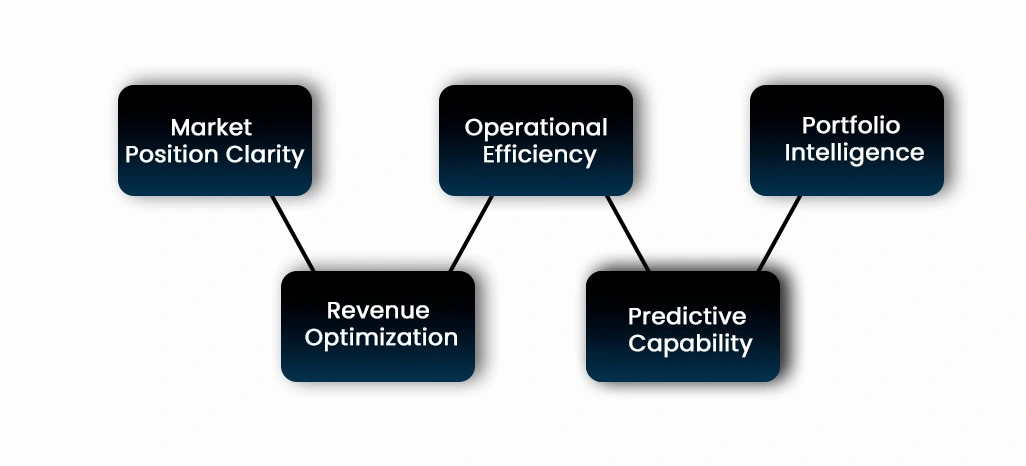 Market Position Clarity

Revenue Optimization

Operational Efficiency

Predictive Capability

Portfolio Intelligence